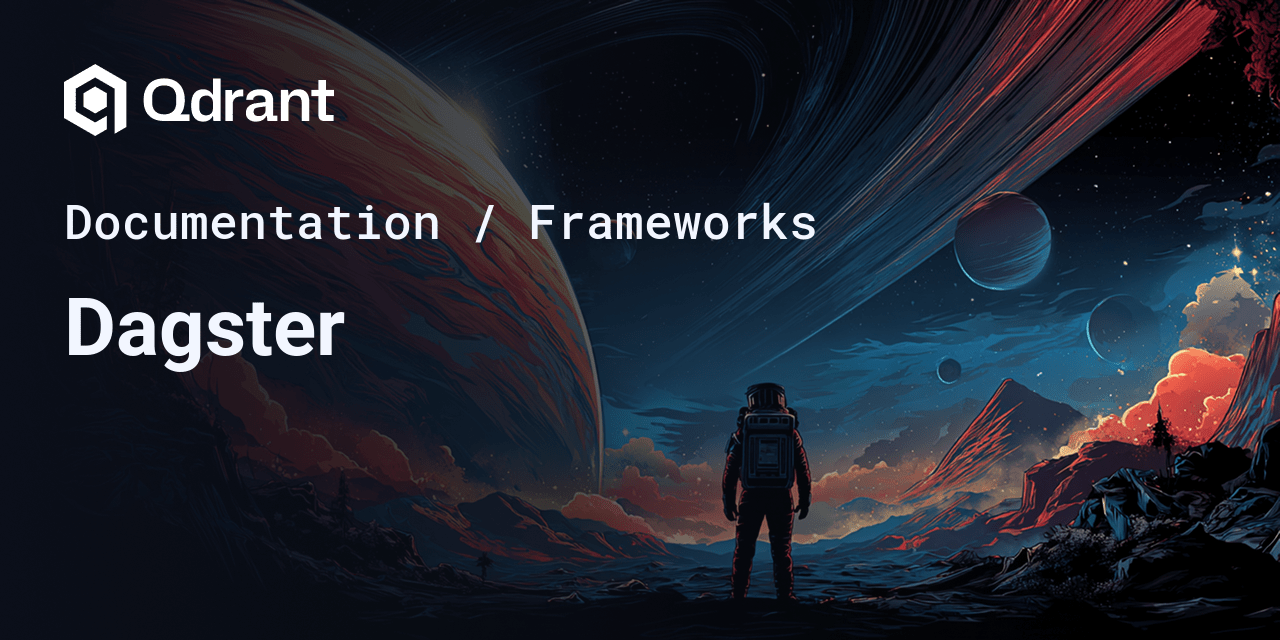 Qdrant

Documentation / Frameworks

Dagster